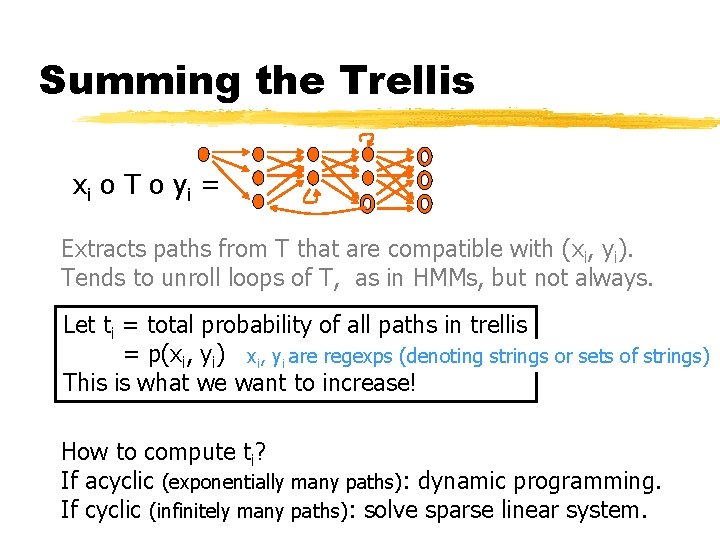 Summing the Trellis

$x_i$ o T o $y_i$ =

Extracts paths from T that are compatible with ($x_i$, $y_i$).
Tends to unroll loops of T, as in HMMs, but not always.

Let $t_i$ = total probability of all paths in trellis
= p($x_i$, $y_i$) $x_i$, $y_i$ are regexps (denoting strings or sets of strings)
This is what we want to increase!

How to compute $t_i$?
If acyclic (exponentially many paths): dynamic programming.
If cyclic (infinitely many paths): solve sparse linear system.